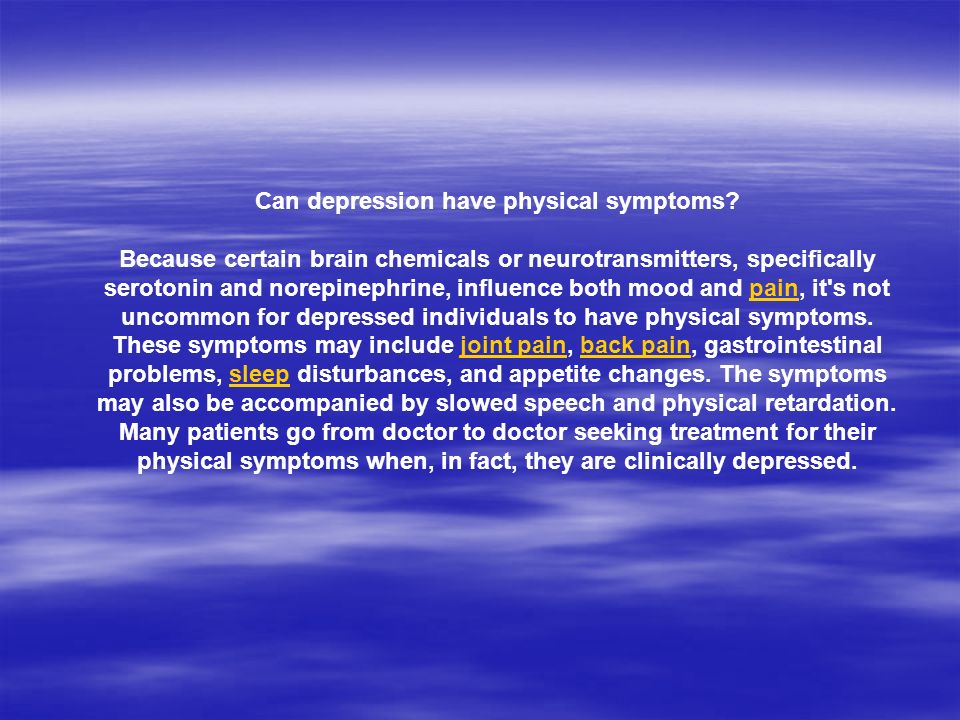 Can depression have physical symptoms?

Because certain brain chemicals or neurotransmitters, specifically serotonin and norepinephrine, influence both mood and pain, it's not uncommon for depressed individuals to have physical symptoms. These symptoms may include joint pain, back pain, gastrointestinal problems, sleep disturbances, and appetite changes. The symptoms may also be accompanied by slowed speech and physical retardation. Many patients go from doctor to doctor seeking treatment for their physical symptoms when, in fact, they are clinically depressed.